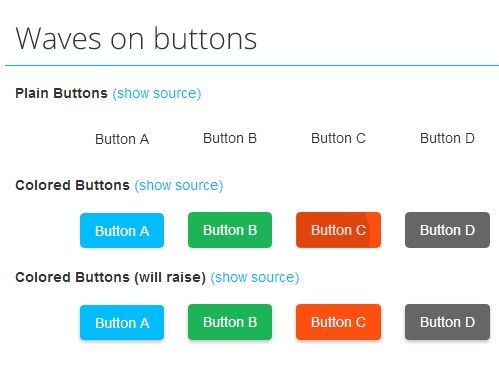 Waves on buttons

Plain Buttons (show source)

Button A Button B Button C Button D

Colored Buttons (show source)

Button A Button B Button C Button D

Colored Buttons (will raise) (show source)

Button A Button B Button C Button D